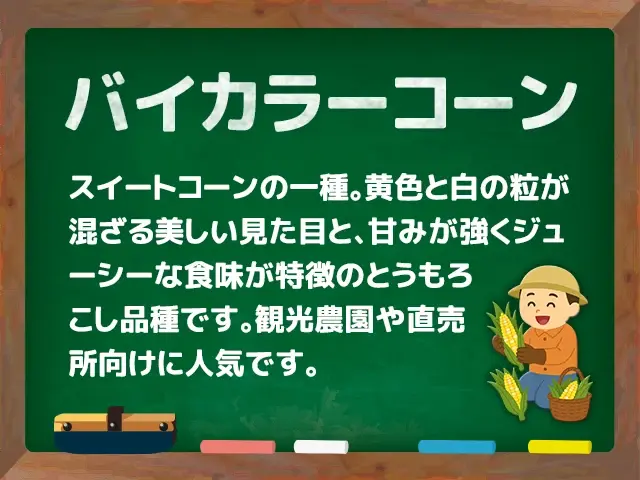 バイカラーコーン

スイートコーンの一種。黄色と白の粒が混ざる美しい見た目と、甘みが強くジューシーな食味が特徴のとうもろこし品種です。観光農園や直売所向けに人気です。